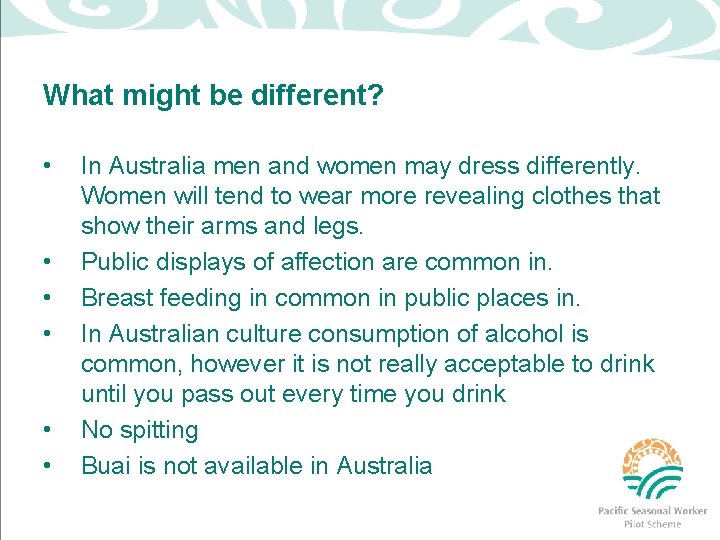 What might be different?

• In Australia men and women may dress differently. Women will tend to wear more revealing clothes that show their arms and legs.
• Public displays of affection are common in.
• Breast feeding in common in public places in.
• In Australian culture consumption of alcohol is common, however it is not really acceptable to drink until you pass out every time you drink
• No spitting
• Buai is not available in Australia

Pacific Seasonal Worker
Pilot Scheme